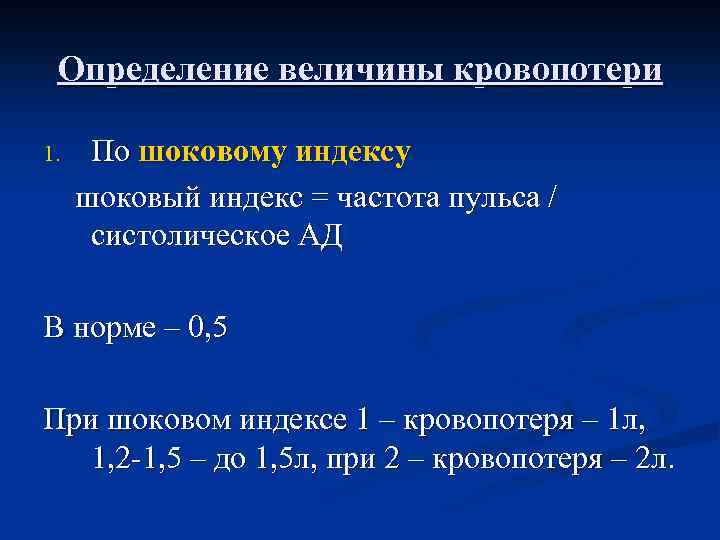 Определение величины кровопотери

1. По шоковому индексу

шоковый индекс = частота пульса / систолическое АД

В норме – 0,5

При шоковом индексе 1 – кровопотеря – 1л, 1,2-1,5 – до 1,5л, при 2 – кровопотеря – 2л.